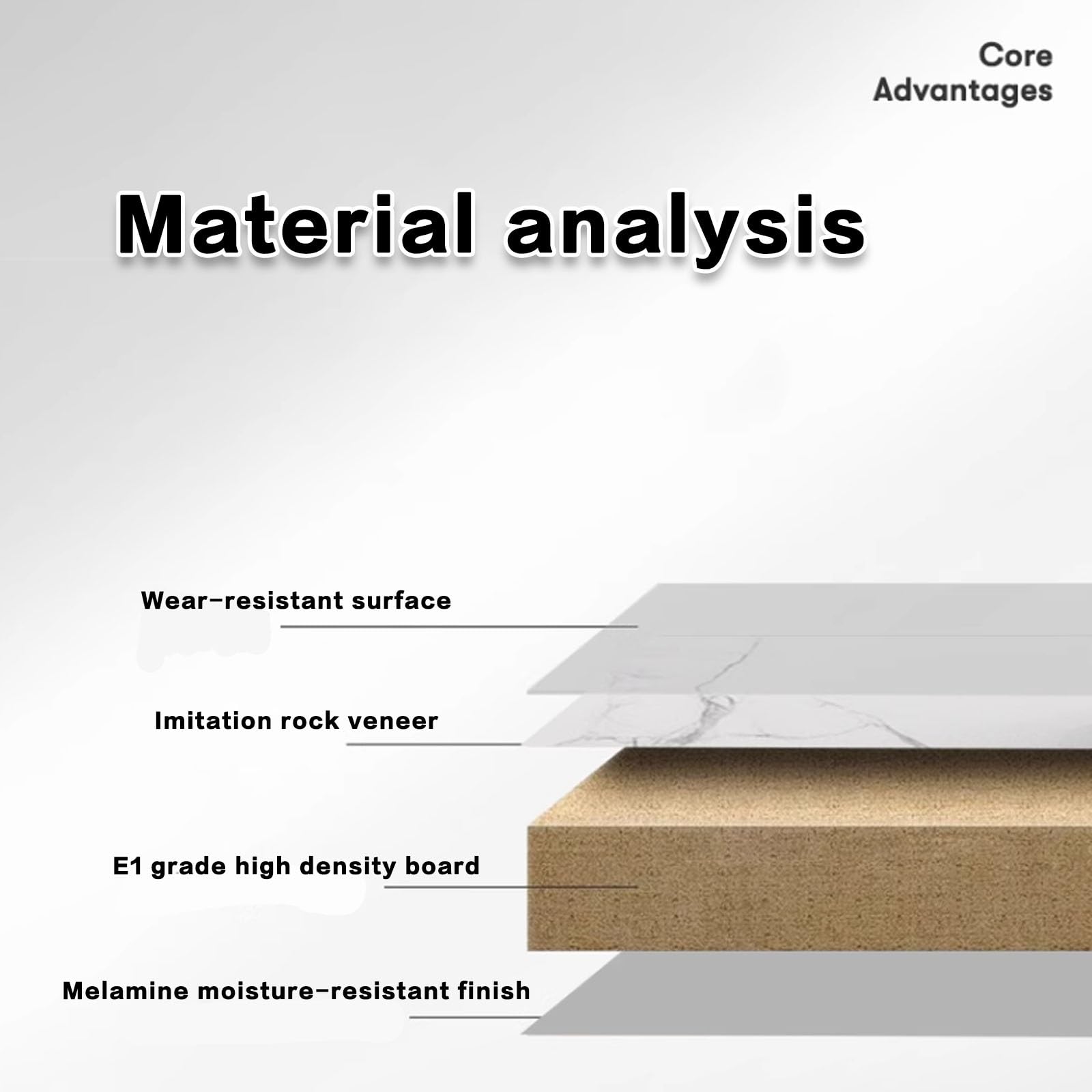 Core Advantages

Material analysis

Wear-resistant surface

Imitation rock veneer

E1 grade high density board

Melamine moisture-resistant finish